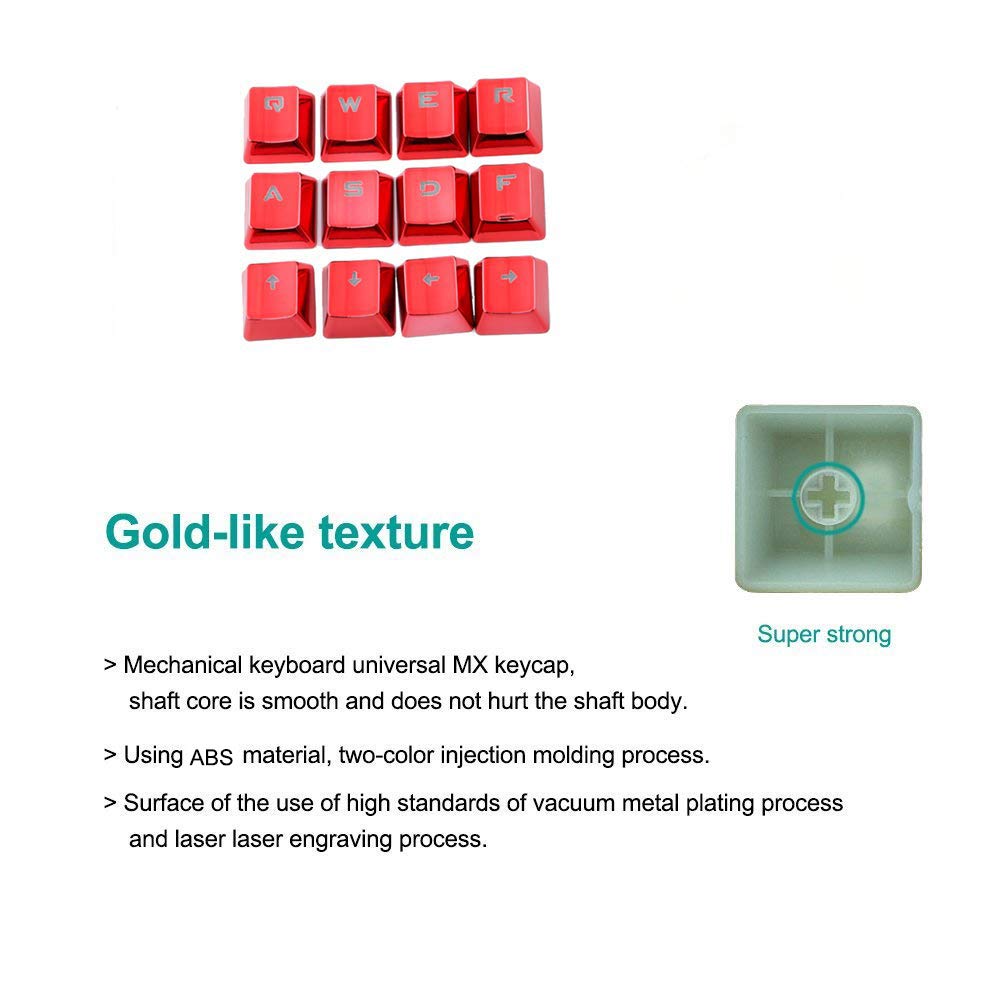 Q W E R
A S D F
↑ ↓ ← →

Gold-like texture

Super strong

> Mechanical keyboard universal MX keycap, shaft core is smooth and does not hurt the shaft body.

> Using ABS material, two-color injection molding process.

> Surface of the use of high standards of vacuum metal plating process and laser laser engraving process.